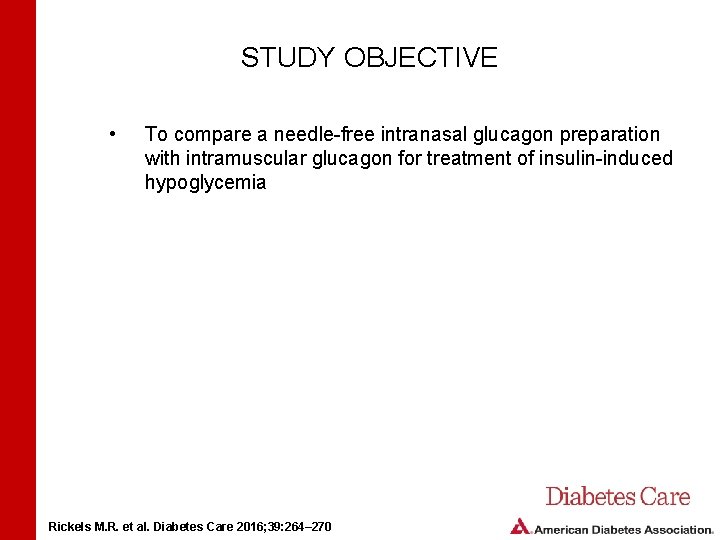 STUDY OBJECTIVE

• To compare a needle-free intranasal glucagon preparation with intramuscular glucagon for treatment of insulin-induced hypoglycemia

Diabetes Care

Rickels M.R. et al. Diabetes Care 2016;39:264–270

American Diabetes Association.